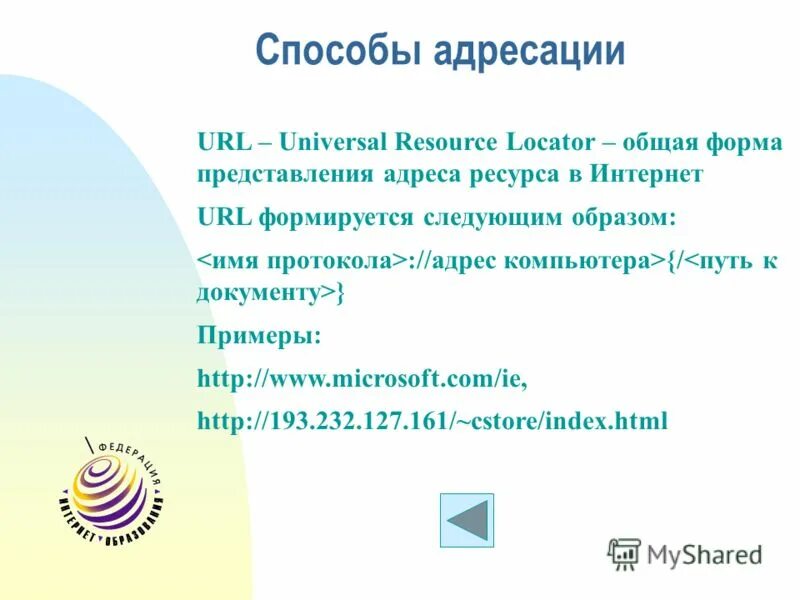 Способы адресации

URL – Universal Resource Locator – общая форма представления адреса ресурса в Интернет

URL формируется следующим образом:

<имя протокола>://адрес компьютера>{/<путь к документу>}

Примеры:

http://www.microsoft.com/ie,

http://193.232.127.161/~cstore/index.html

ФЕДЕРАЦИЯ ИНТЕРНЕТ ОБРАЗОВАНИЯ

MyShared